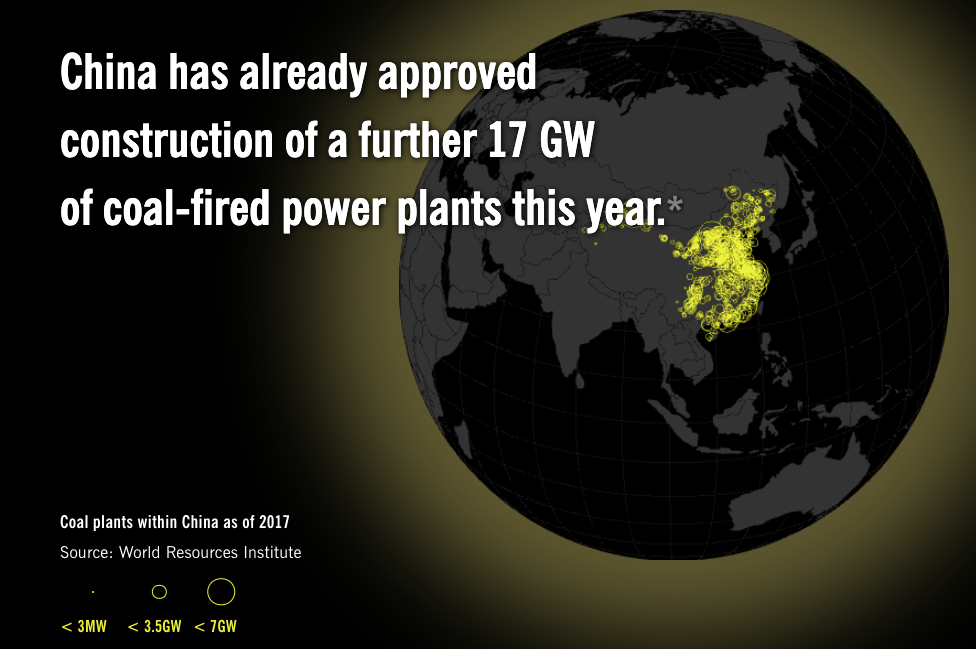 China has already approved construction of a further 17 GW of coal-fired power plants this year.*

Coal plants within China as of 2017

Source: World Resources Institute

< 3MW < 3.5GW < 7GW